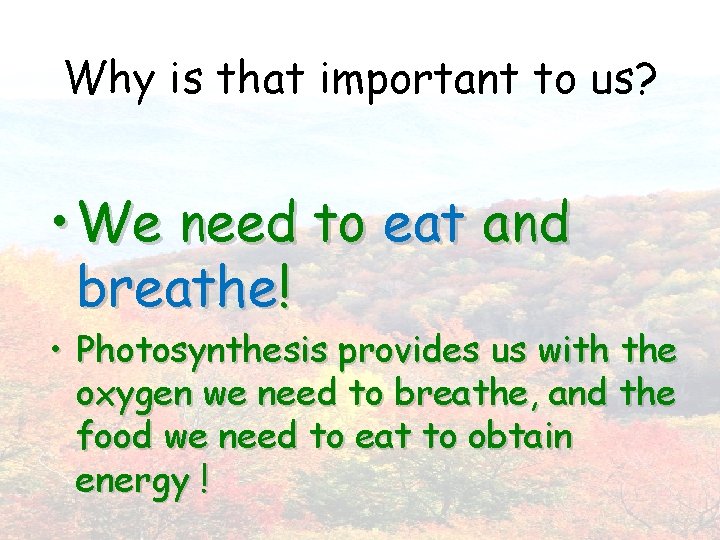 Why is that important to us?

• We need to eat and breathe!

• Photosynthesis provides us with the oxygen we need to breathe, and the food we need to eat to obtain energy !